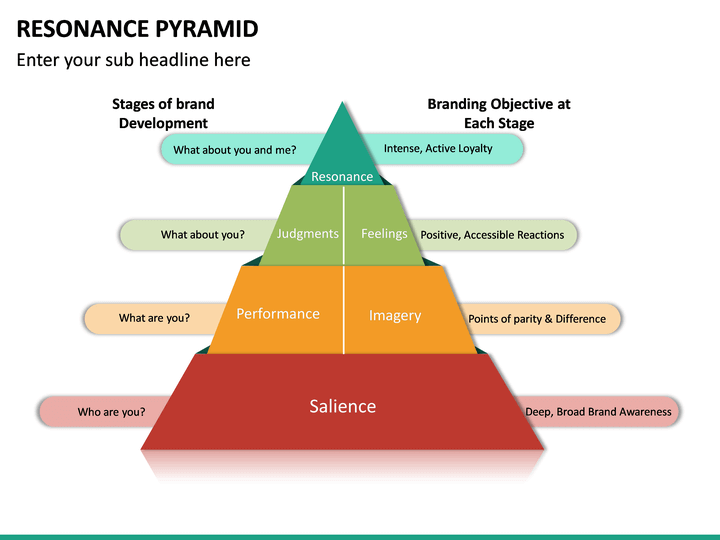 RESONANCE PYRAMID

Enter your sub headline here

Stages of brand Development

Branding Objective at Each Stage

What about you and me?

Resonance

Intense, Active Loyalty

What about you?

Judgments

Feelings

Positive, Accessible Reactions

What are you?

Performance

Imagery

Points of parity & Difference

Who are you?

Salience

Deep, Broad Brand Awareness